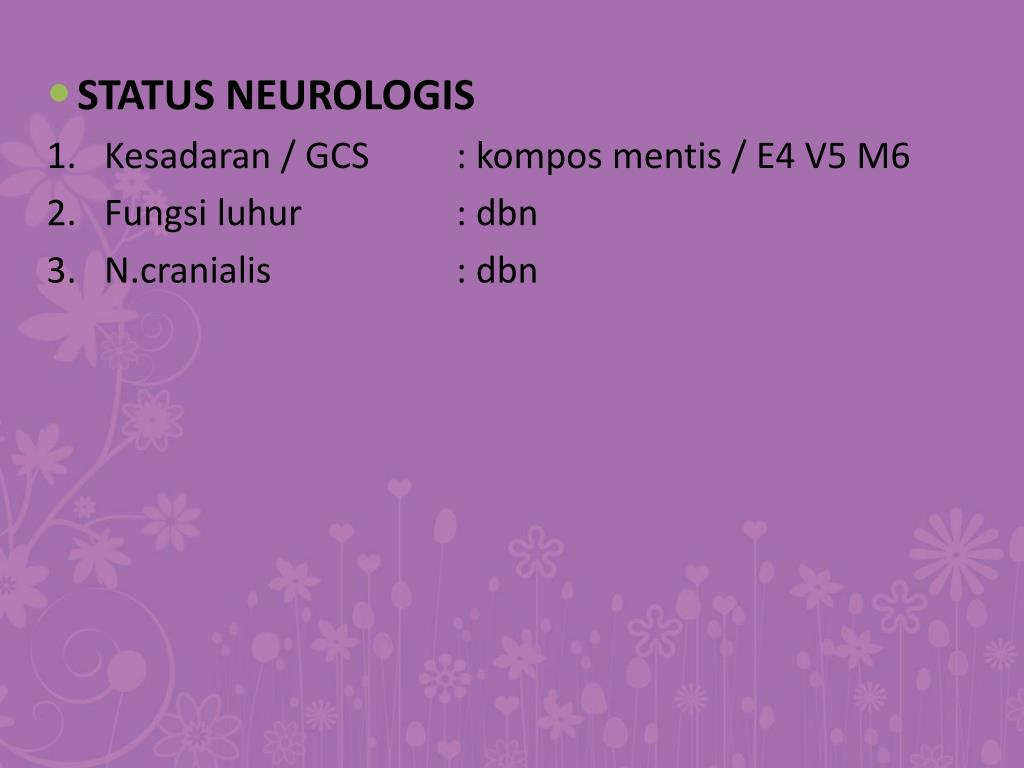 STATUS NEUROLOGIS

1. Kesadaran / GCS : kompos mentis / E4 V5 M6
2. Fungsi luhur : dbn
3. N.cranialis : dbn